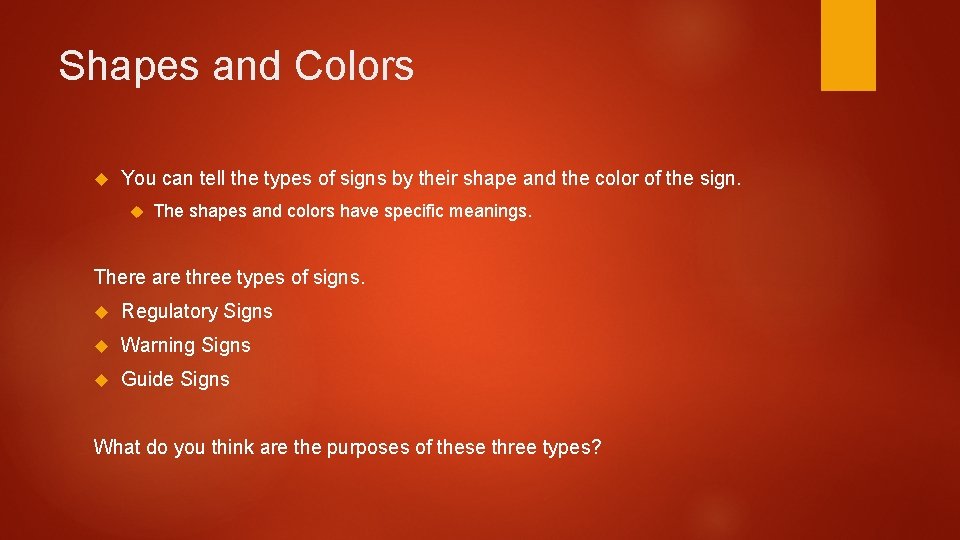 Shapes and Colors

You can tell the types of signs by their shape and the color of the sign.

The shapes and colors have specific meanings.

There are three types of signs.

Regulatory Signs

Warning Signs

Guide Signs

What do you think are the purposes of these three types?